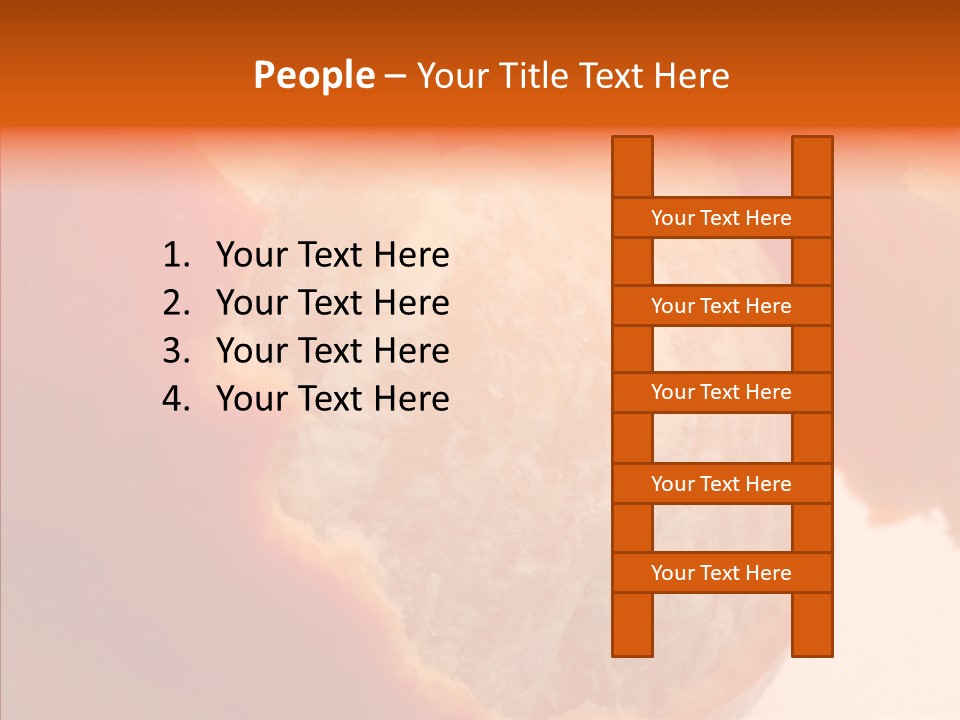 People – Your Title Text Here

1. Your Text Here
2. Your Text Here
3. Your Text Here
4. Your Text Here

Your Text Here

Your Text Here

Your Text Here

Your Text Here

Your Text Here